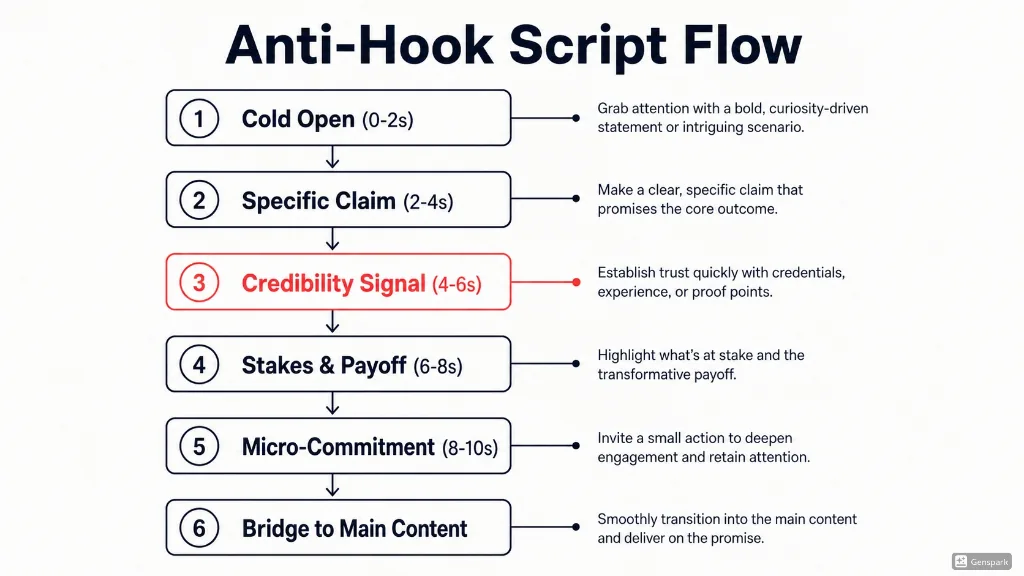 Anti-Hook Script Flow

1 Cold Open (0-2s)

Grab attention with a bold, curiosity-driven statement or intriguing scenario.

2 Specific Claim (2-4s)

Make a clear, specific claim that promises the core outcome.

3 Credibility Signal (4-6s)

Establish trust quickly with credentials, experience, or proof points.

4 Stakes & Payoff (6-8s)

Highlight what's at stake and the transformative payoff.

5 Micro-Commitment (8-10s)

Invite a small action to deepen engagement and retain attention.

6 Bridge to Main Content

Smoothly transition into the main content and deliver on the promise.

Genspark